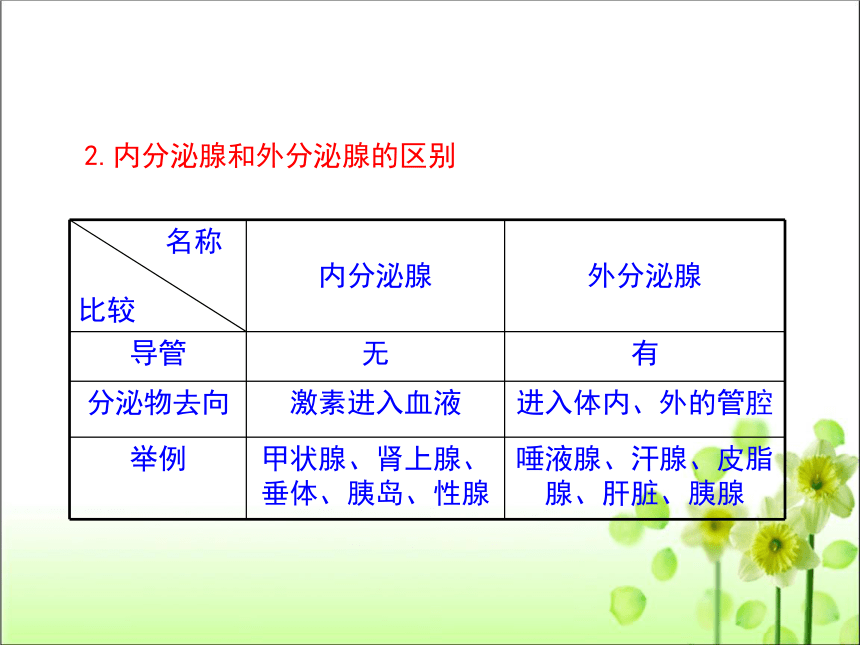 2. 内分泌腺和外分泌腺的区别

| 名称 比较 | 内分泌腺 | 外分泌腺 |
|---|---|---|
| 导管 | 无 | 有 |
| 分泌物去向 | 激素进入血液 | 进入体内、外的管腔 |
| 举例 | 甲状腺、肾上腺、垂体、胰岛、性腺 | 唾液腺、汗腺、皮脂腺、肝脏、胰腺 |